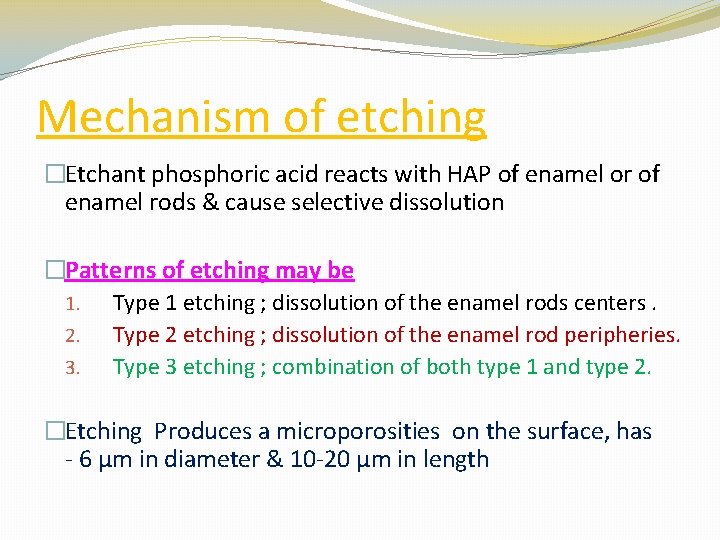 Mechanism of etching

□Etchant phosphoric acid reacts with HAP of enamel or of enamel rods & cause selective dissolution

□Patterns of etching may be

1. Type 1 etching ; dissolution of the enamel rods centers .
2. Type 2 etching ; dissolution of the enamel rod peripheries.
3. Type 3 etching ; combination of both type 1 and type 2.

□Etching Produces a microporosities on the surface, has - 6 µm in diameter & 10-20 µm in length